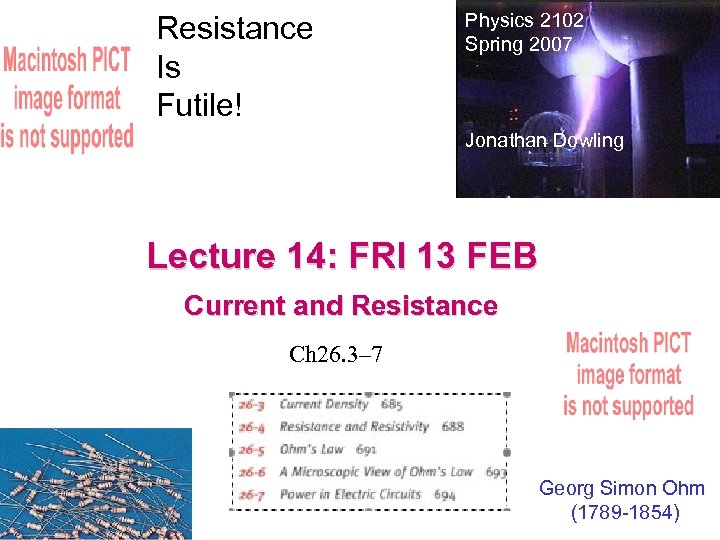 Macintosh PICT image format is not supported

Resistance
Is
Futile!

Physics 2102
Spring 2007

Jonathan Dowling

Lecture 14: FRI 13 FEB

Current and Resistance

Ch26.3–7

Macintosh PICT image format is not supported

26-3 Current Density 685
26-4 Resistance and Resistivity 688
26-5 Ohm's Law 691
26-6 A Microscopic View of Ohm's Law 693
26-7 Power in Electric Circuits 694

Georg Simon Ohm
(1789-1854)